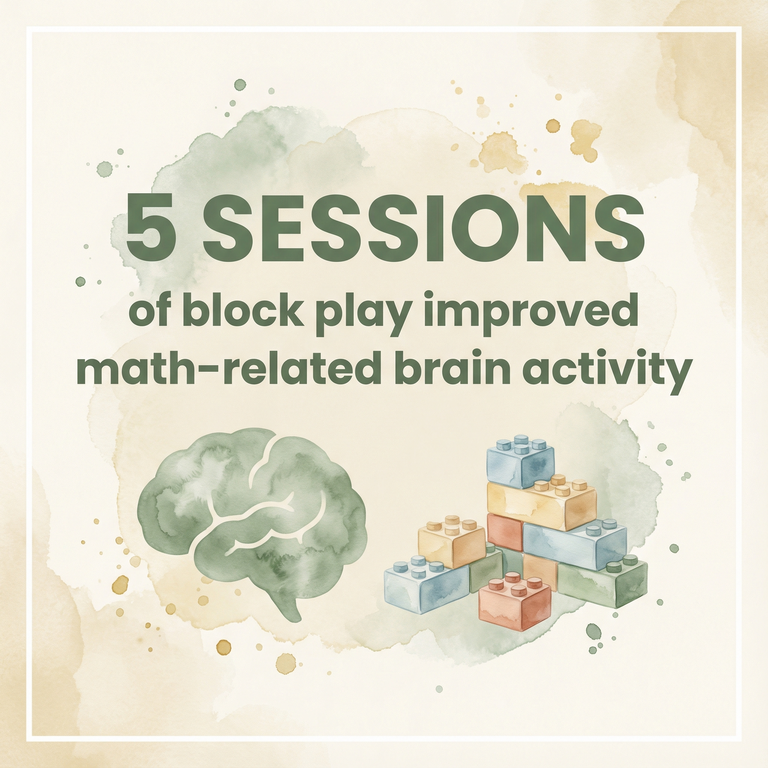 5 SESSIONS
of block play improved math-related brain activity